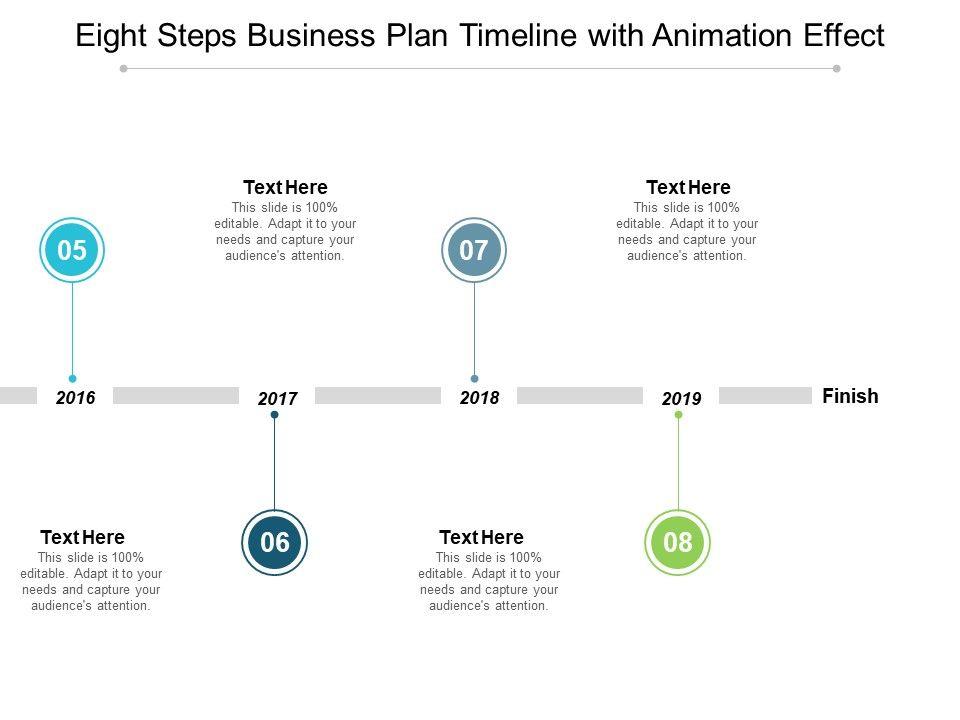 Eight Steps Business Plan Timeline with Animation Effect

05

Text Here
This slide is 100% editable. Adapt it to your needs and capture your audience's attention.

07

Text Here
This slide is 100% editable. Adapt it to your needs and capture your audience's attention.

2016

2017

2018

2019

Finish

Text Here
This slide is 100% editable. Adapt it to your needs and capture your audience's attention.

06

Text Here
This slide is 100% editable. Adapt it to your needs and capture your audience's attention.

08